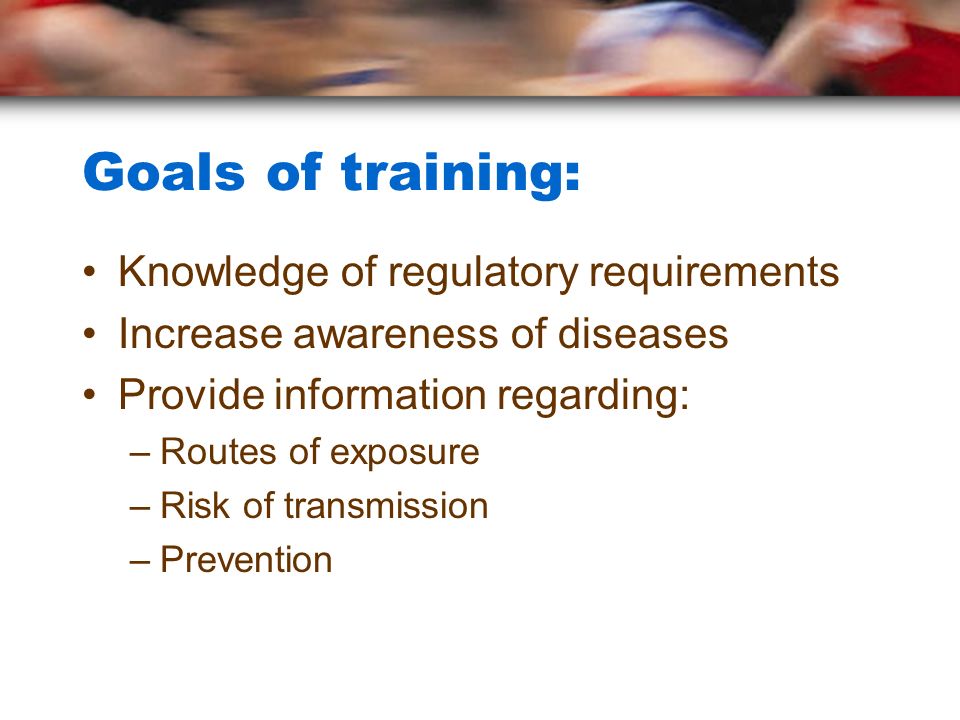 Goals of training:

• Knowledge of regulatory requirements
• Increase awareness of diseases
• Provide information regarding:
– Routes of exposure
– Risk of transmission
– Prevention